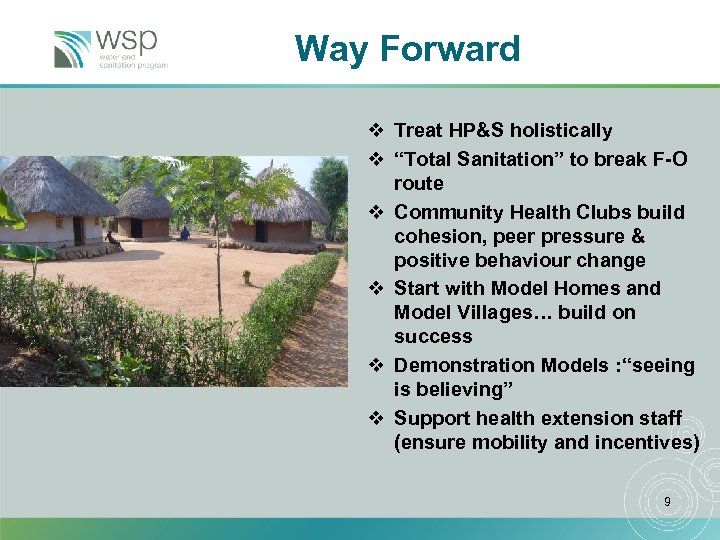 wsp
water and sanitation program

Way Forward

❖ Treat HP&S holistically
❖ “Total Sanitation” to break F-O route
❖ Community Health Clubs build cohesion, peer pressure & positive behaviour change
❖ Start with Model Homes and Model Villages… build on success
❖ Demonstration Models :“seeing is believing”
❖ Support health extension staff (ensure mobility and incentives)

9